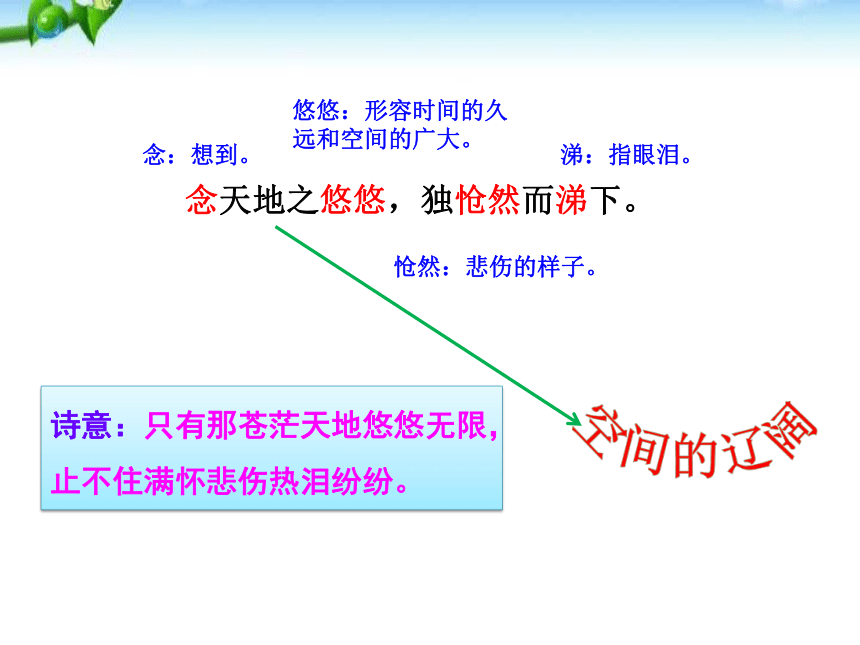 悠悠：形容时间的久远和空间的广大。

念：想到。

涕：指眼泪。

念天地之悠悠，独怆然而涕下。

怆然：悲伤的样子。

诗意：只有那苍茫天地悠悠无限，止不住满怀悲伤热泪纷纷。

空间的辽阔